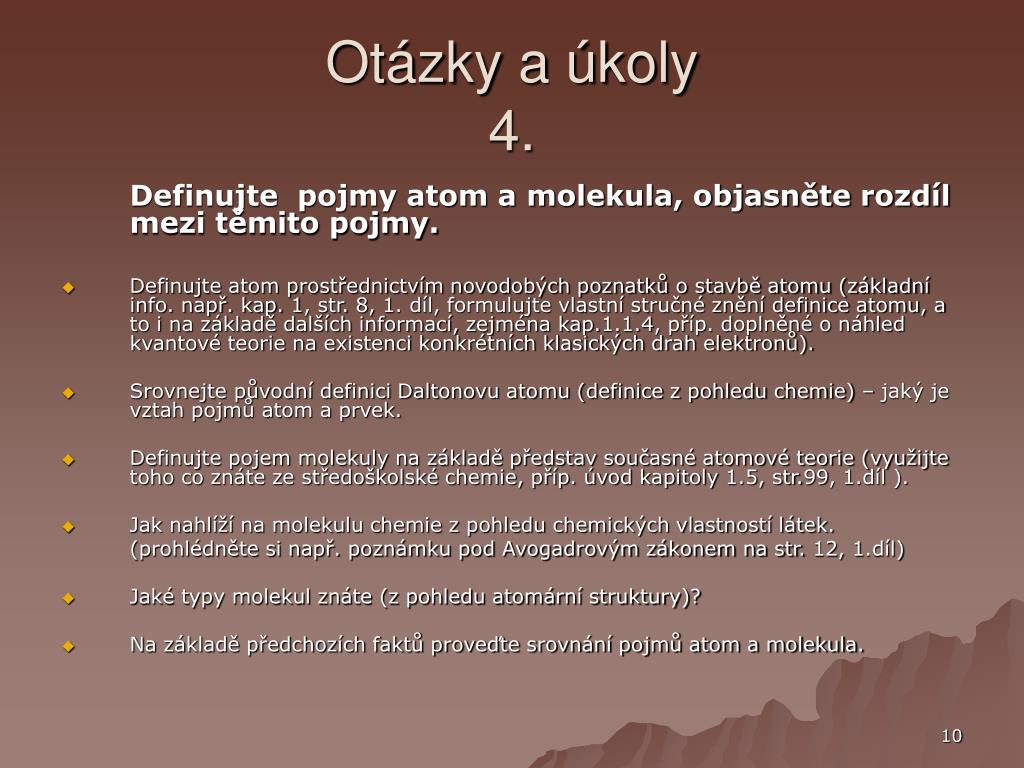 Otázky a úkoly
4.

Definujte  pojmy atom a molekula, objasněte rozdíl mezi těmito pojmy.

Definujte atom prostřednictvím novodobých poznatků o stavbě atomu (základní info. např. kap. 1, str. 8, 1. díl, formulujte vlastní stručné znění definice atomu, a to i na základě dalších informací, zejména kap.1.1.4, příp. doplněné o náhled kvantové teorie na existenci konkrétních klasických drah elektronů).

Srovnejte původní definici Daltonovu atomu (definice z pohledu chemie) – jaký je vztah pojmů atom a prvek.

Definujte pojem molekuly na základě představ současné atomové teorie (využijte toho co znáte ze středoškolské chemie, příp. úvod kapitoly 1.5, str.99, 1.díl ).

Jak nahlíží na molekulu chemie z pohledu chemických vlastností látek.
(prohlédněte si např. poznámku pod Avogadrovým zákonem na str. 12, 1.díl)

Jaké typy molekul znáte (z pohledu atomární struktury)?

Na základě předchozích faktů proveďte srovnání pojmů atom a molekula.

10